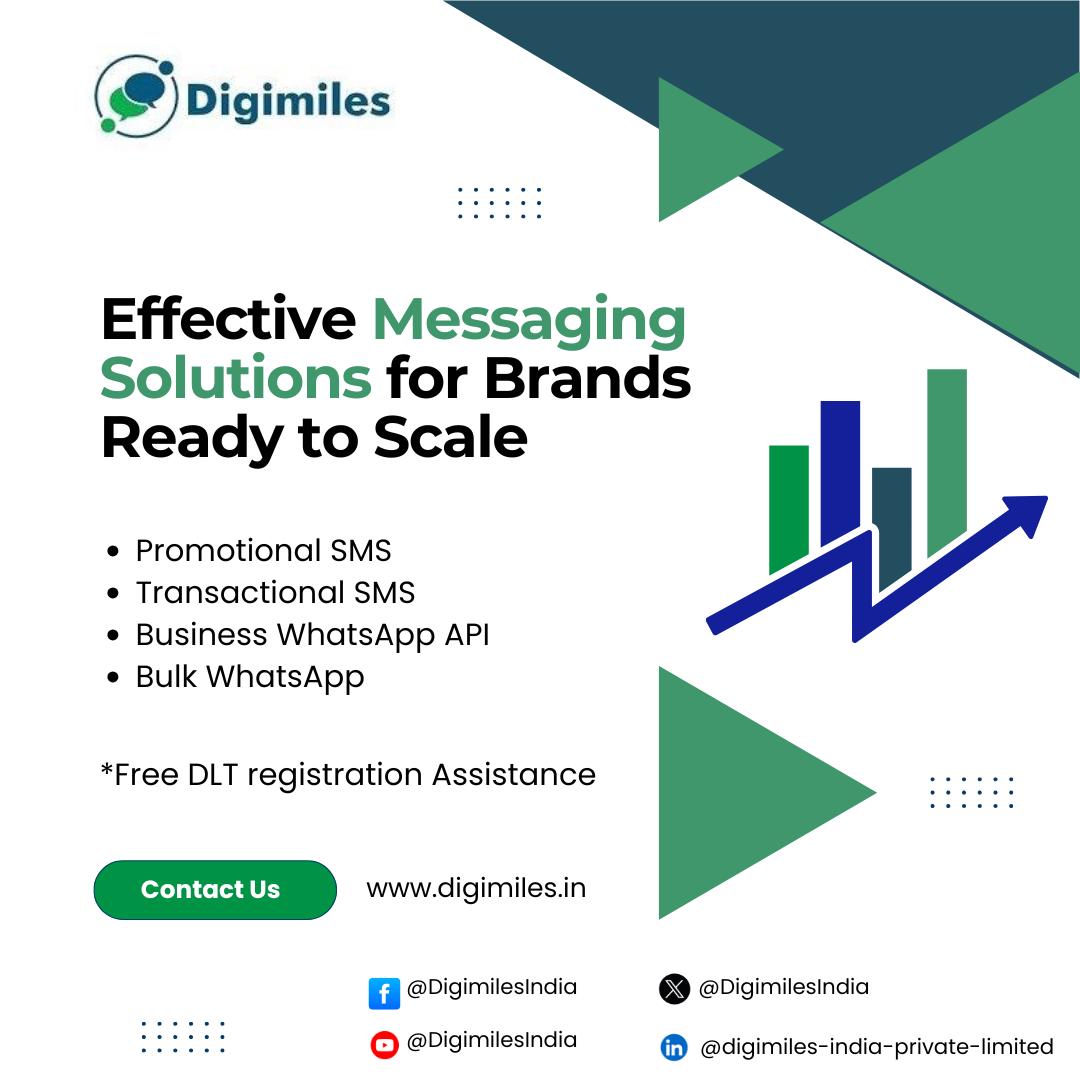 Digimiles

Effective Messaging Solutions for Brands Ready to Scale

- Promotional SMS
- Transactional SMS
- Business WhatsApp API
- Bulk WhatsApp

*Free DLT registration Assistance

Contact Us

www.digimiles.in

@DigimilesIndia

@DigimilesIndia

@DigimilesIndia

@digimiles-india-private-limited